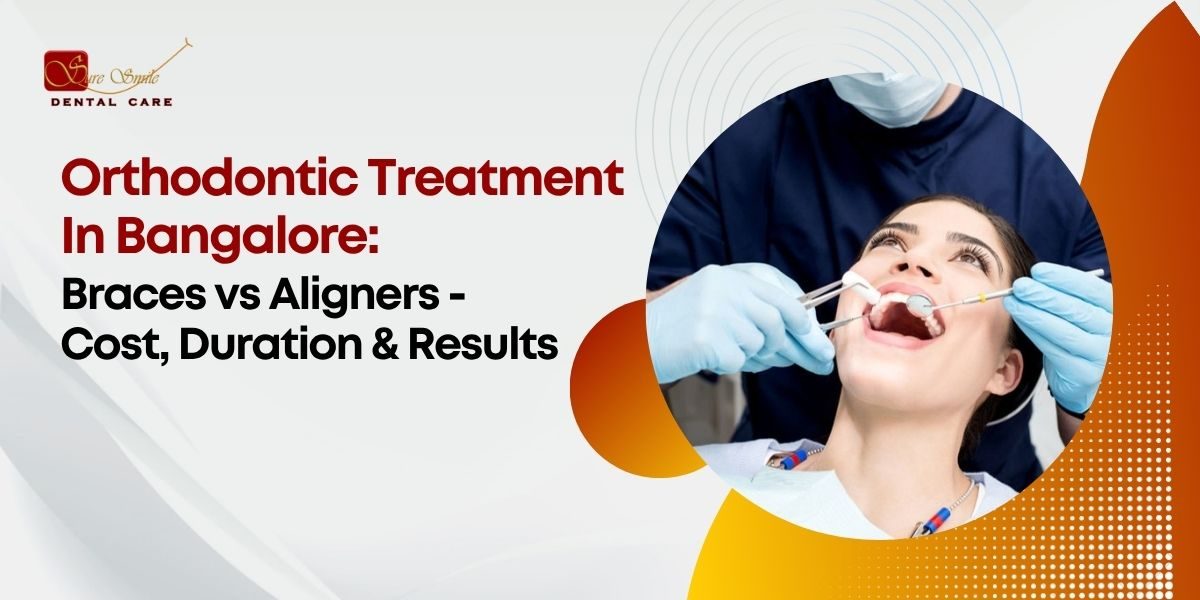 Sure Smile
DENTAL CARE

Orthodontic Treatment In Bangalore:
Braces vs Aligners - Cost, Duration & Results